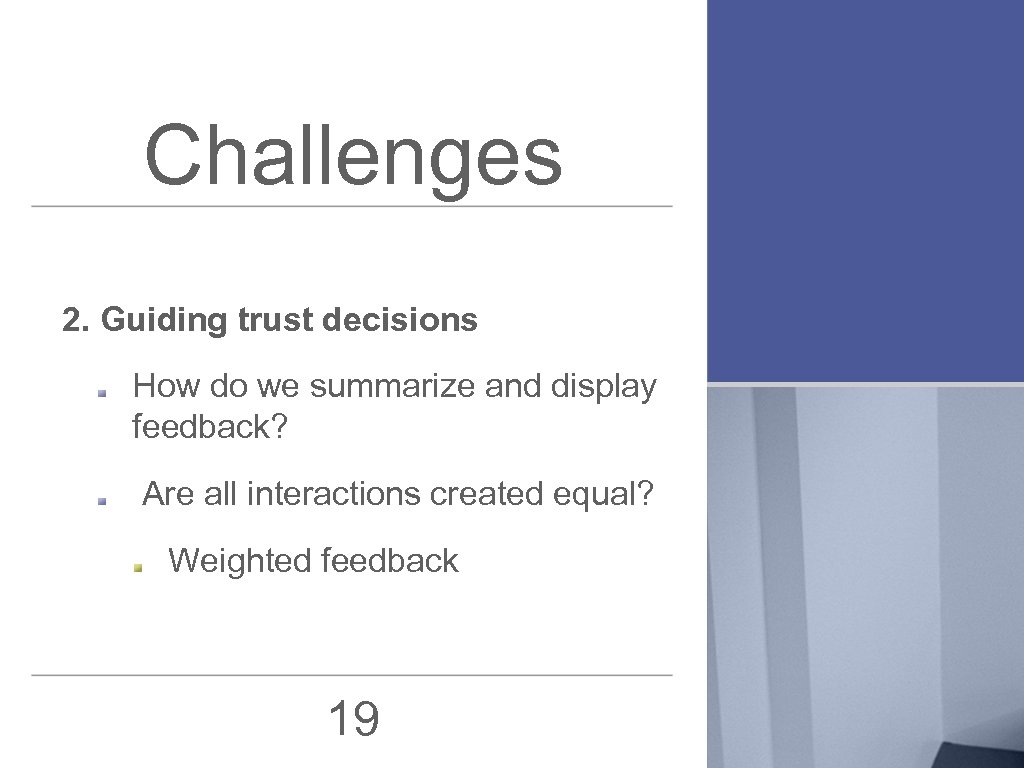 Challenges

2. Guiding trust decisions

How do we summarize and display feedback?

Are all interactions created equal?

Weighted feedback

19